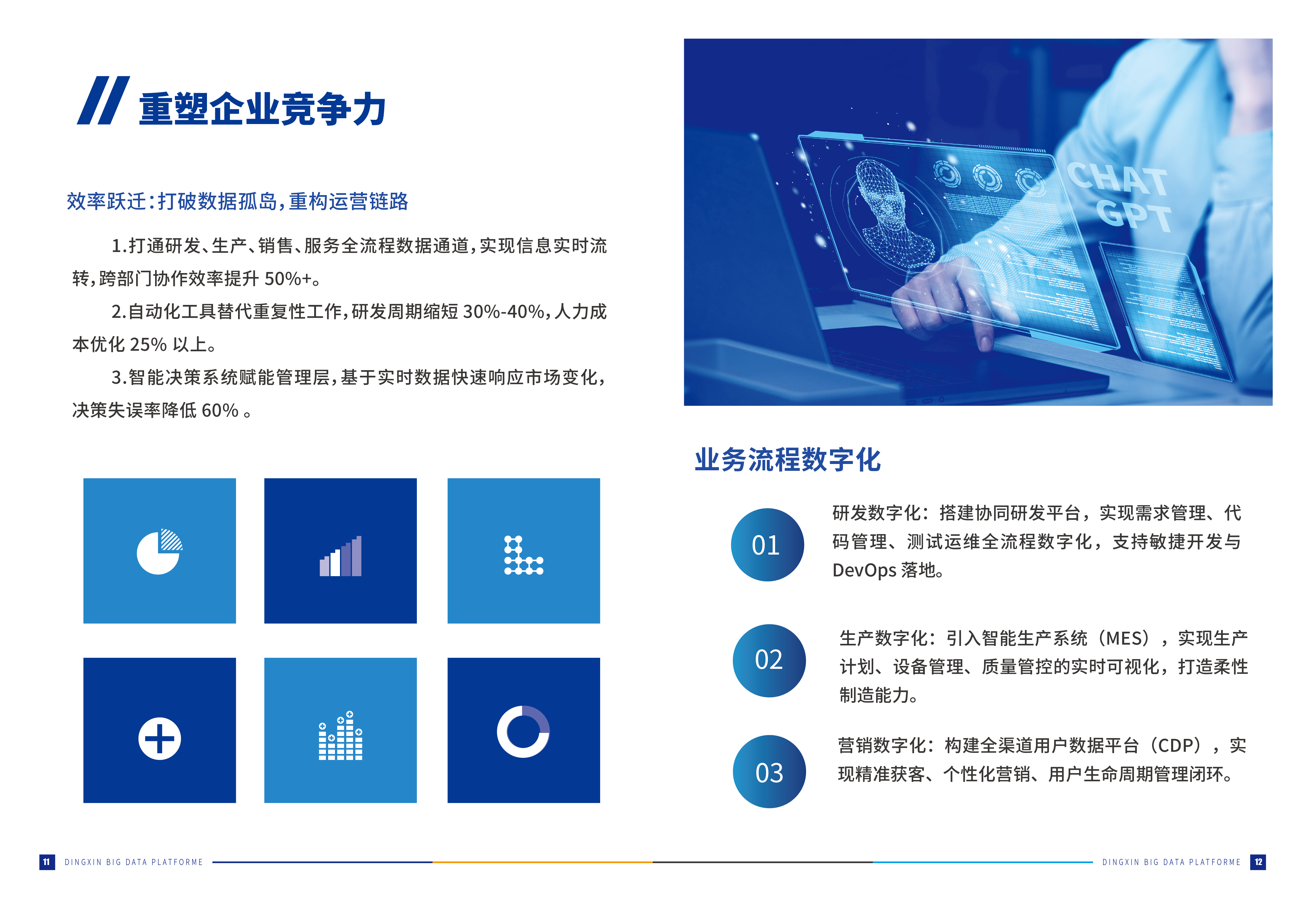 重塑企业竞争力

效率跃迁:打破数据孤岛,重构运营链路

1.打通研发、生产、销售、服务全流程数据通道,实现信息实时流转,跨部门协作效率提升 50%+。

2.自动化工具替代重复性工作,研发周期缩短 30%-40%,人力成本优化 25% 以上。

3.智能决策系统赋能管理层,基于实时数据快速响应市场变化,决策失误率降低 60% 。

CHAT GPT

业务流程数字化

01 研发数字化:搭建协同研发平台,实现需求管理、代码管理、测试运维全流程数字化,支持敏捷开发与 DevOps 落地。

02 生产数字化:引入智能生产系统(MES),实现生产计划、设备管理、质量管控的实时可视化,打造柔性制造能力。

03 营销数字化:构建全渠道用户数据平台(CDP),实现精准获客、个性化营销、用户生命周期管理闭环。

11 DINGXIN BIG DATA PLATFORME

DINGXIN BIG DATA PLATFORME 12